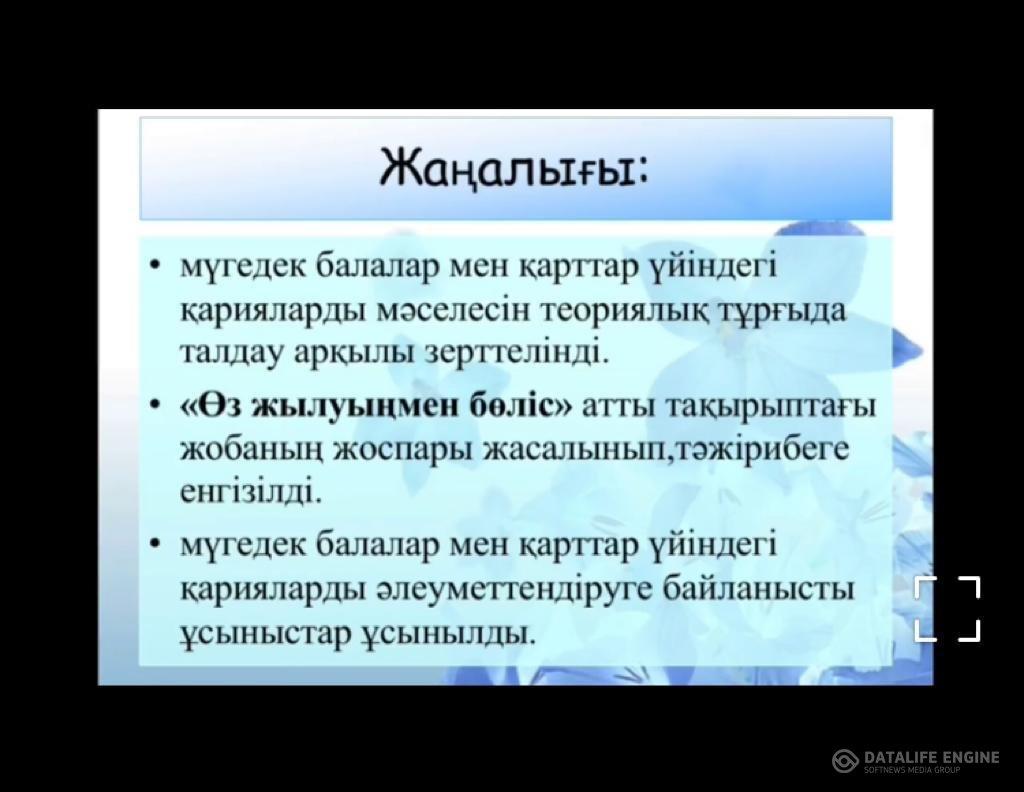 Жаңалығы:

• мүгедек балалар мен қарттар үйіндегі қарияларды мәселесін теориялық тұрғыда талдау арқылы зерттелінді.

• «Өз жылуыңмен бөліс» атты тақырыптағы жобаның жоспары жасалынып,тәжірибеге енгізілді.

• мүгедек балалар мен қарттар үйіндегі қарияларды әлеуметтендіруге байланысты ұсыныстар ұсынылды.

DATALIFE ENGINE
SOFTNEWS MEDIA GROUP